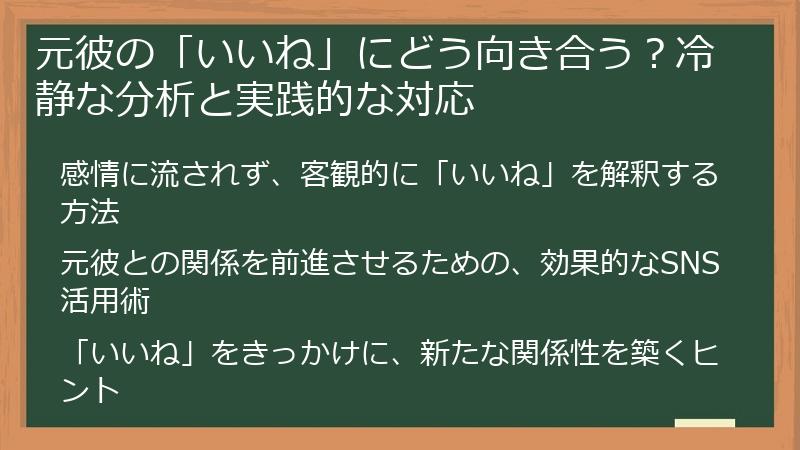 元彼の「いいね」にどう向き合う？冷静な分析と実践的な対応

感情に流されず、客観的に「いいね」を解釈する方法

元彼との関係を前進させるための、効果的なSNS活用術

「いいね」をきっかけに、新たな関係性を築くヒント